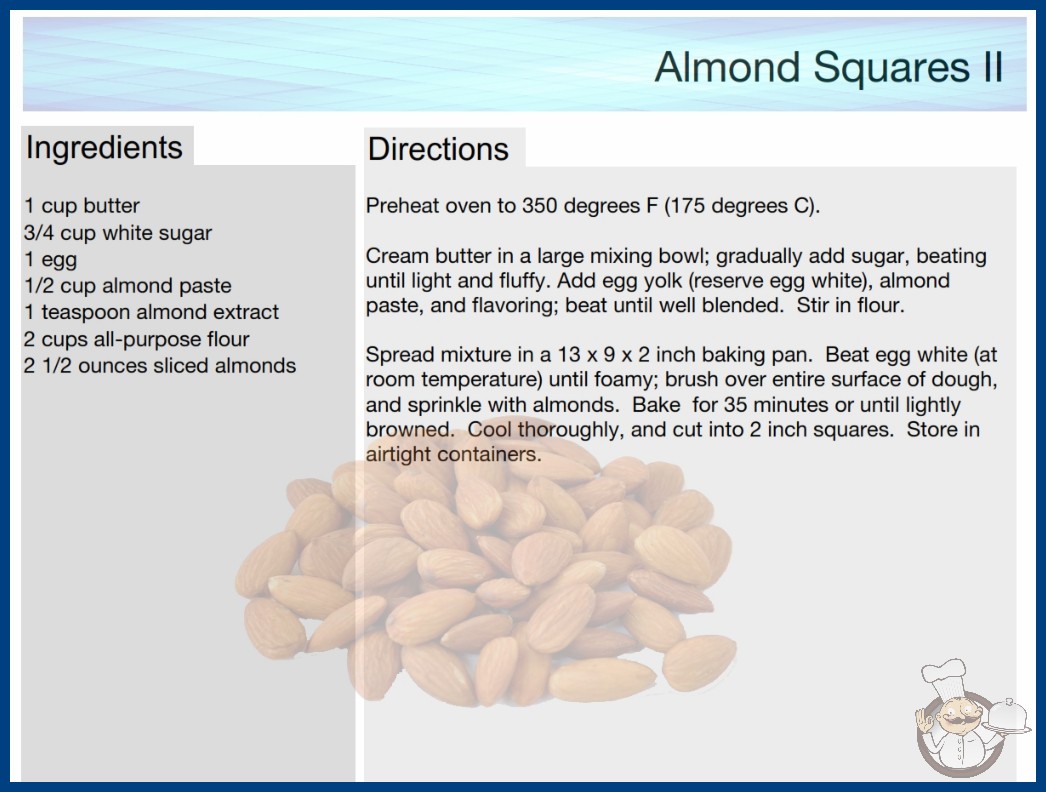 Almond Squares II

Ingredients

1 cup butter
3/4 cup white sugar
1 egg
1/2 cup almond paste
1 teaspoon almond extract
2 cups all-purpose flour
2 1/2 ounces sliced almonds

Directions

Preheat oven to 350 degrees F (175 degrees C).

Cream butter in a large mixing bowl; gradually add sugar, beating until light and fluffy. Add egg yolk (reserve egg white), almond paste, and flavoring; beat until well blended. Stir in flour.

Spread mixture in a 13 x 9 x 2 inch baking pan. Beat egg white (at room temperature) until foamy; brush over entire surface of dough, and sprinkle with almonds. Bake for 35 minutes or until lightly browned. Cool thoroughly, and cut into 2 inch squares. Store in airtight containers.